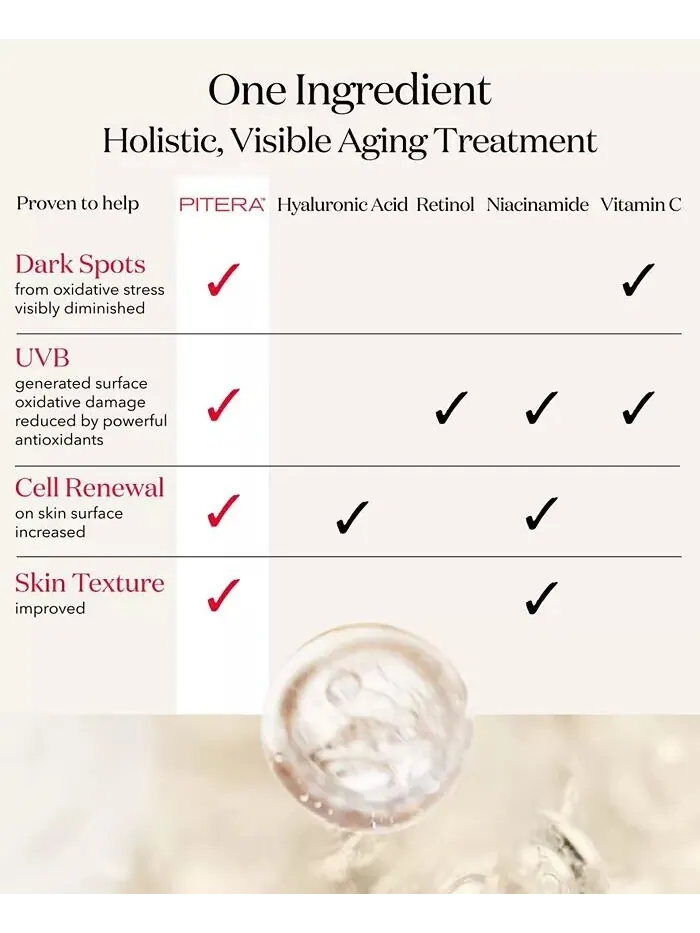 One Ingredient
Holistic, Visible Aging Treatment

| Proven to help | PITERA™ | Hyaluronic Acid | Retinol | Niacinamide | Vitamin C |
|---|---|---|---|---|---|
| Dark Spots from oxidative stress visibly diminished | ✓ | | | | ✓ |
| UVB generated surface oxidative damage reduced by powerful antioxidants | ✓ | | ✓ | ✓ | ✓ |
| Cell Renewal on skin surface increased | ✓ | ✓ | | ✓ | |
| Skin Texture improved | ✓ | | | ✓ | |